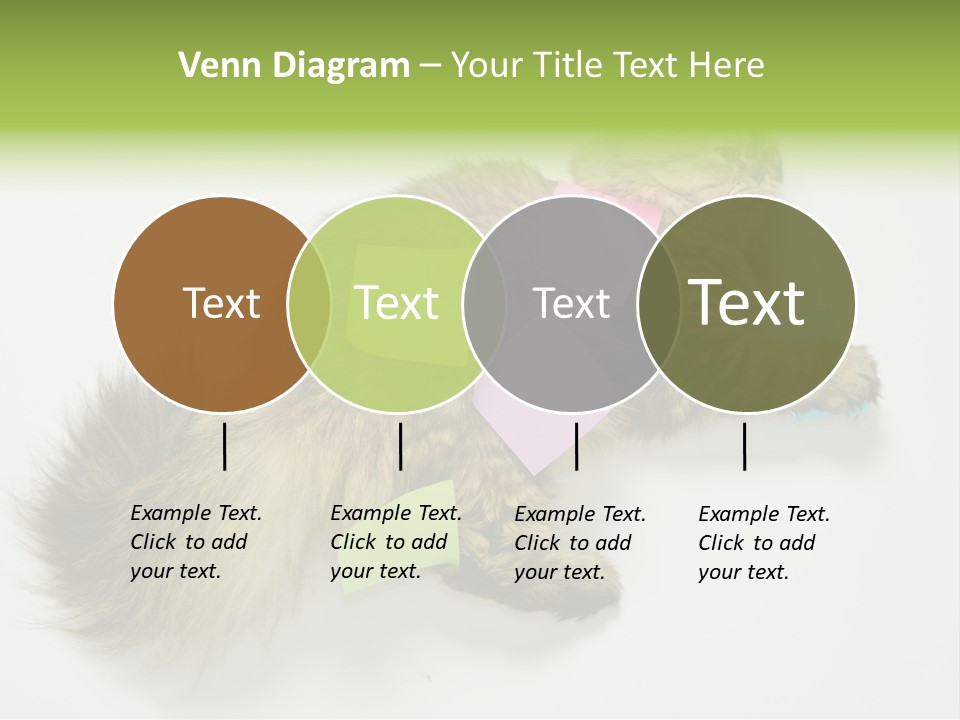 Venn Diagram – Your Title Text Here

Text

Text

Text

Text

Example Text. Click to add your text.

Example Text. Click to add your text.

Example Text. Click to add your text.

Example Text. Click to add your text.